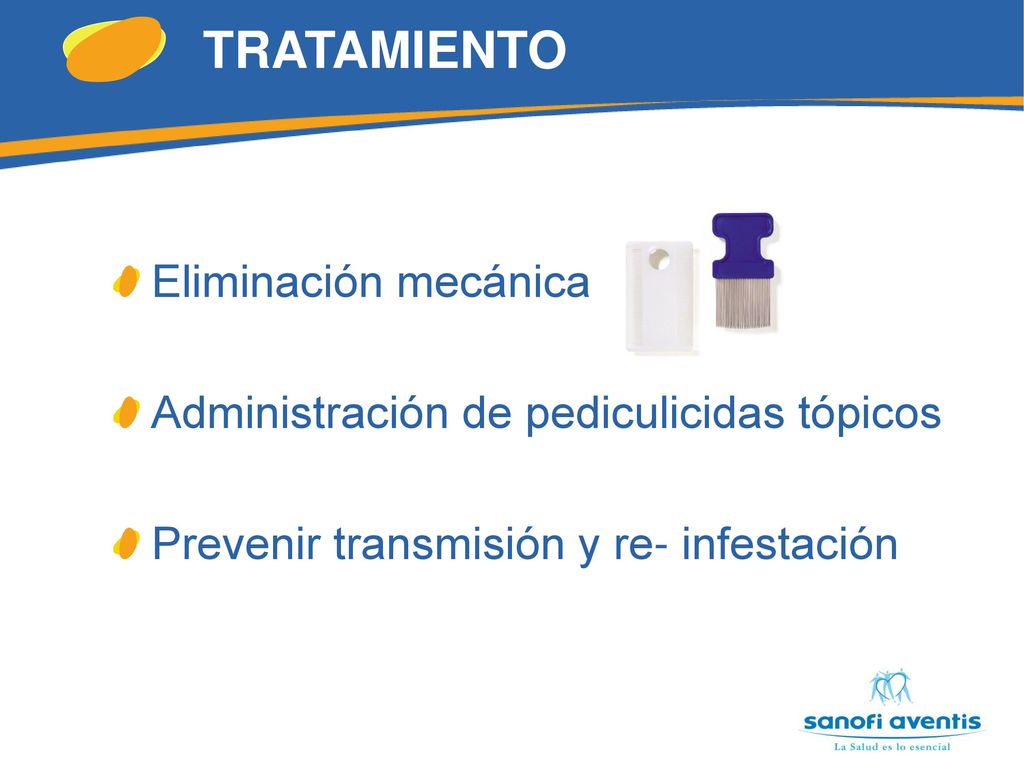 TRATAMIENTO

Eliminación mecánica

Administración de pediculicidas tópicos

Prevenir transmisión y re- infestación

sanofi aventis
La Salud es lo esencial